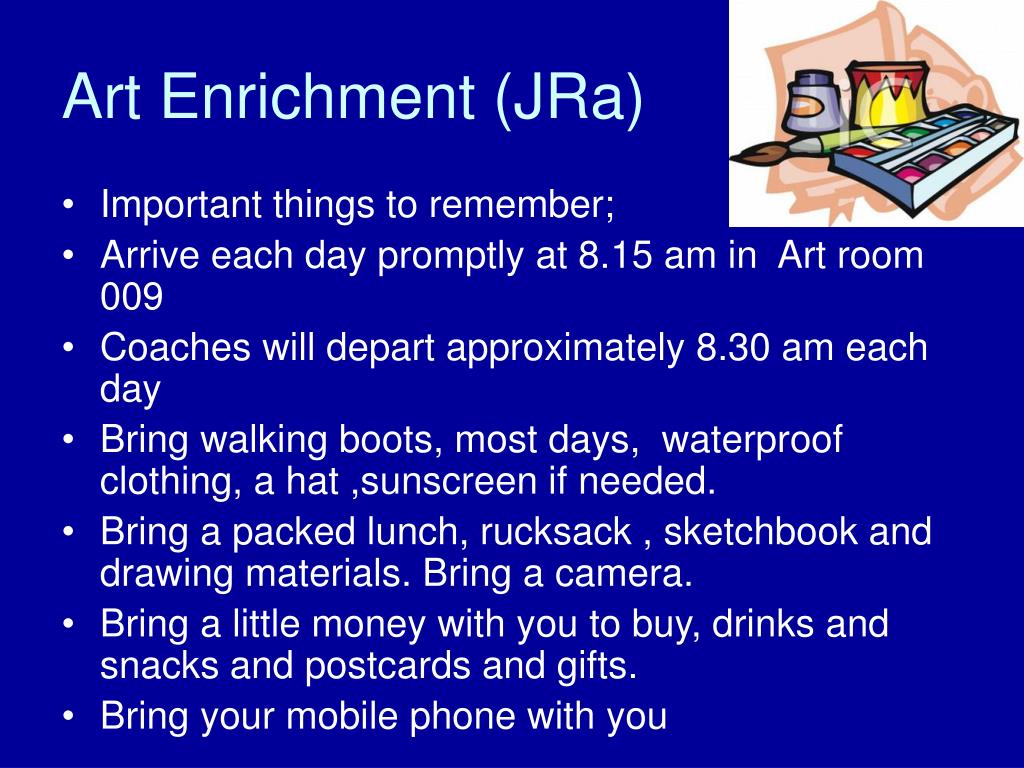 Art Enrichment (JRa)

• Important things to remember;
• Arrive each day promptly at 8.15 am in Art room 009
• Coaches will depart approximately 8.30 am each day
• Bring walking boots, most days, waterproof clothing, a hat ,sunscreen if needed.
• Bring a packed lunch, rucksack , sketchbook and drawing materials. Bring a camera.
• Bring a little money with you to buy, drinks and snacks and postcards and gifts.
• Bring your mobile phone with you